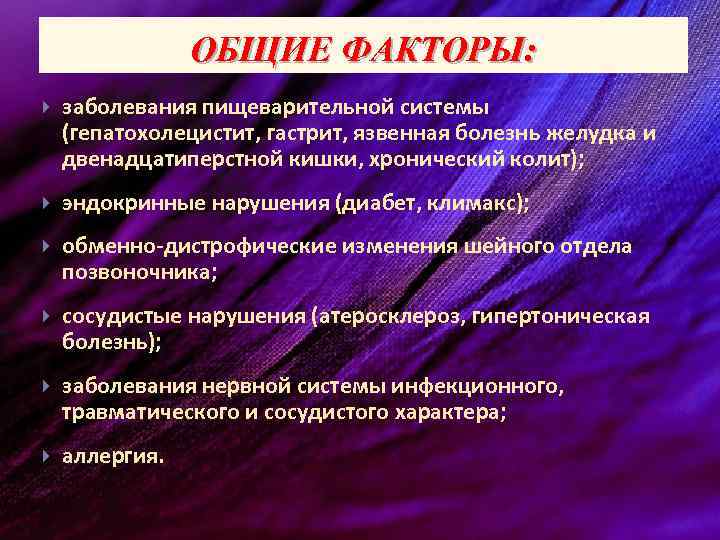 ОБЩИЕ ФАКТОРЫ:

заболевания пищеварительной системы (гепатохолецистит, гастрит, язвенная болезнь желудка и двенадцатиперстной кишки, хронический колит);

эндокринные нарушения (диабет, климакс);

обменно-дистрофические изменения шейного отдела позвоночника;

сосудистые нарушения (атеросклероз, гипертоническая болезнь);

заболевания нервной системы инфекционного, травматического и сосудистого характера;

аллергия.